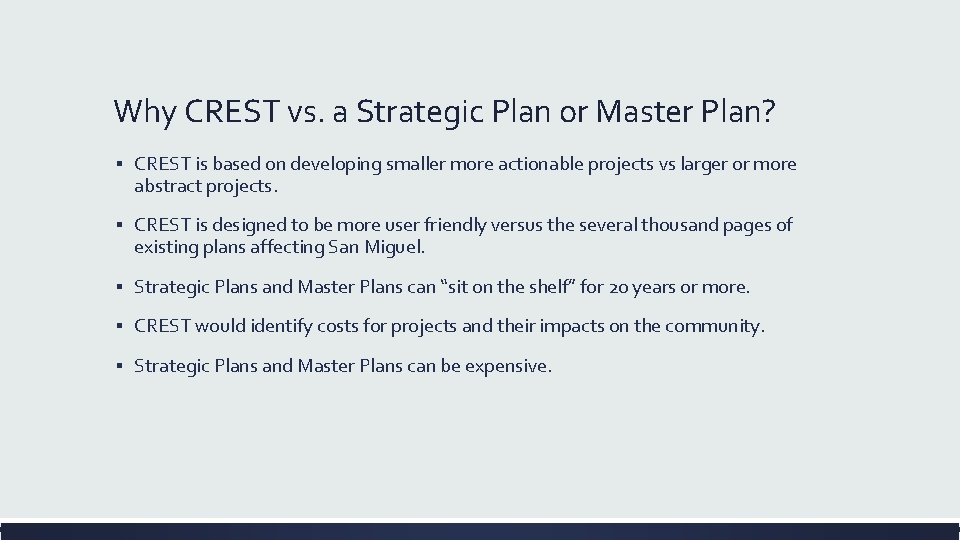 Why CREST vs. a Strategic Plan or Master Plan?

▪ CREST is based on developing smaller more actionable projects vs larger or more abstract projects.

▪ CREST is designed to be more user friendly versus the several thousand pages of existing plans affecting San Miguel.

▪ Strategic Plans and Master Plans can "sit on the shelf" for 20 years or more.

▪ CREST would identify costs for projects and their impacts on the community.

▪ Strategic Plans and Master Plans can be expensive.